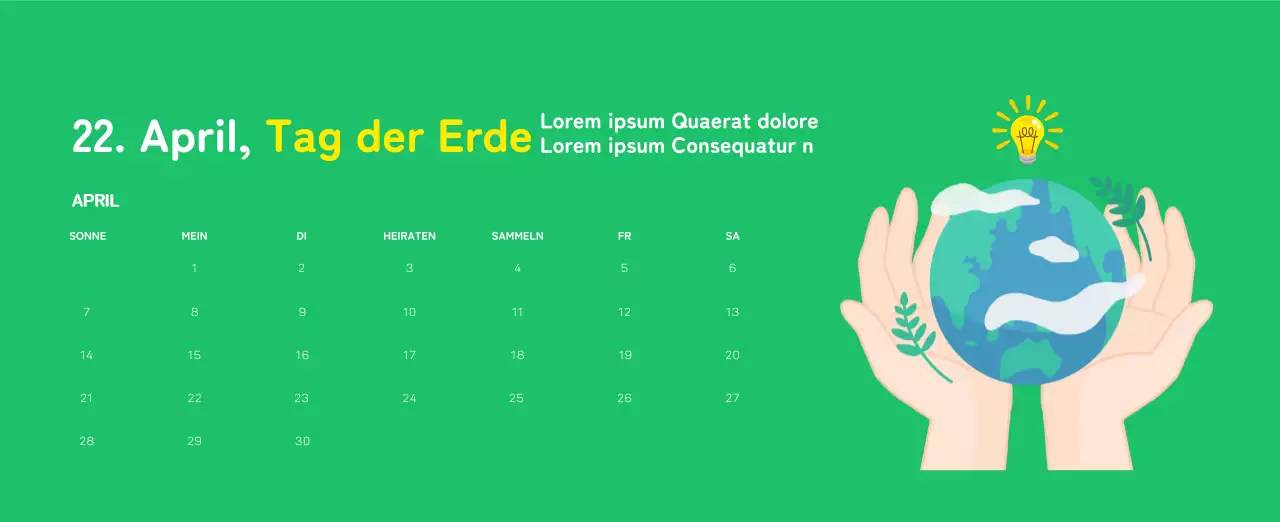 22. April, Tag der Erde

Lorem ipsum Quaerat dolore
Lorem ipsum Consequatur n

APRIL

| SONNE | MEIN | DI | HEIRATEN | SAMMELN | FR | SA |
|---|---|---|---|---|---|---|
| | 1 | 2 | 3 | 4 | 5 | 6 |
| 7 | 8 | 9 | 10 | 11 | 12 | 13 |
| 14 | 15 | 16 | 17 | 18 | 19 | 20 |
| 21 | 22 | 23 | 24 | 25 | 26 | 27 |
| 28 | 29 | 30 | | | | |